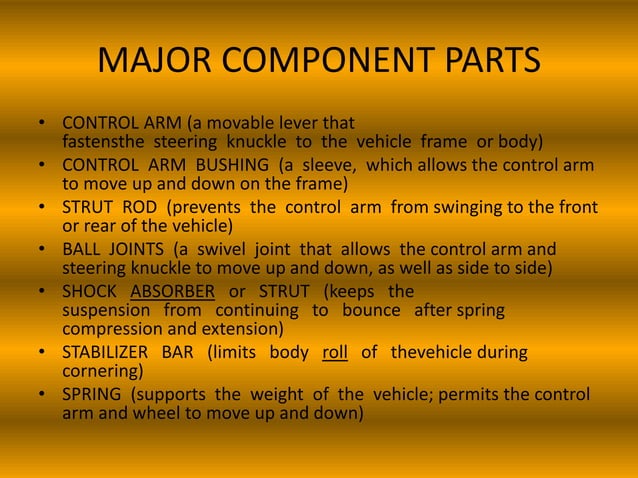 MAJOR COMPONENT PARTS

• CONTROL ARM (a movable lever that fastensthe steering knuckle to the vehicle frame or body)
• CONTROL ARM BUSHING (a sleeve, which allows the control arm to move up and down on the frame)
• STRUT ROD (prevents the control arm from swinging to the front or rear of the vehicle)
• BALL JOINTS (a swivel joint that allows the control arm and steering knuckle to move up and down, as well as side to side)
• SHOCK ABSORBER or STRUT (keeps the suspension from continuing to bounce after spring compression and extension)
• STABILIZER BAR (limits body roll of thevehicle during cornering)
• SPRING (supports the weight of the vehicle; permits the control arm and wheel to move up and down)